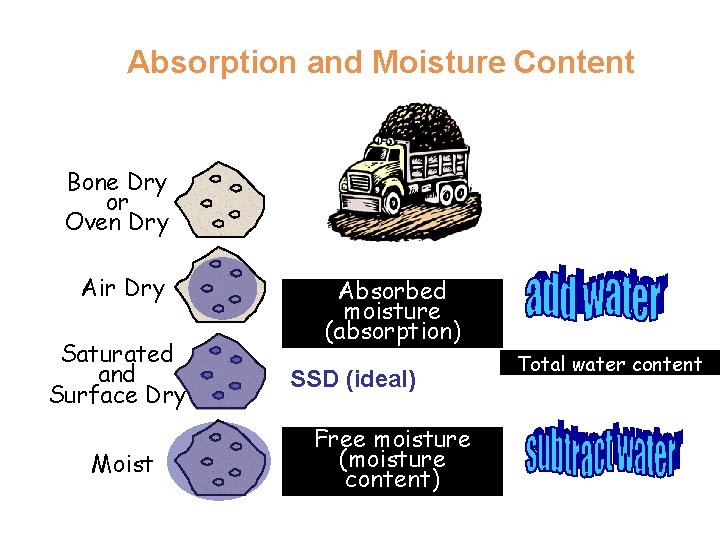 Absorption and Moisture Content

Bone Dry or Oven Dry

Air Dry

Absorbed moisture (absorption)

add water

Saturated and Surface Dry

SSD (ideal)

Total water content

Moist

Free moisture (moisture content)

subtract water